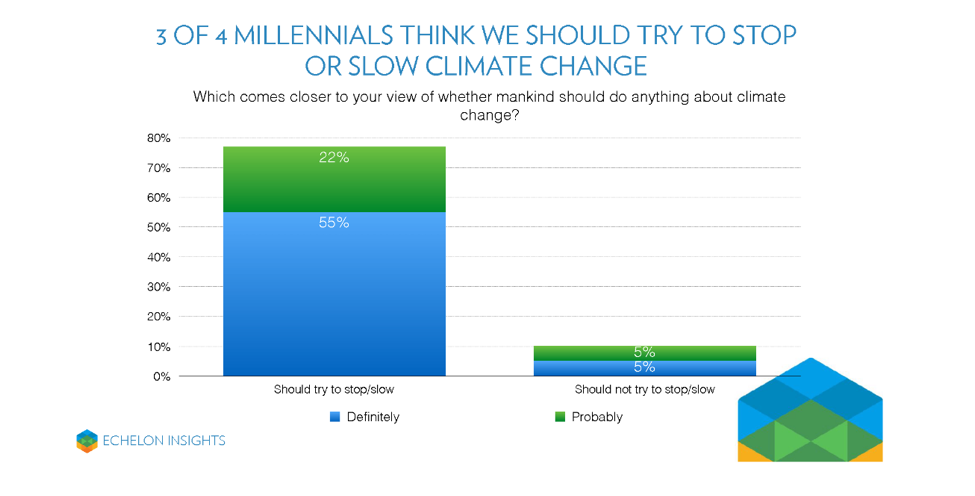 3 OF 4 MILLENNIALS THINK WE SHOULD TRY TO STOP OR SLOW CLIMATE CHANGE

Which comes closer to your view of whether mankind should do anything about climate change?

80%
70%
60%
50%
40%
30%
20%
10%
0%

22%
55%
5%
5%

Should try to stop/slow
Should not try to stop/slow

Definitely
Probably

ECHELON INSIGHTS